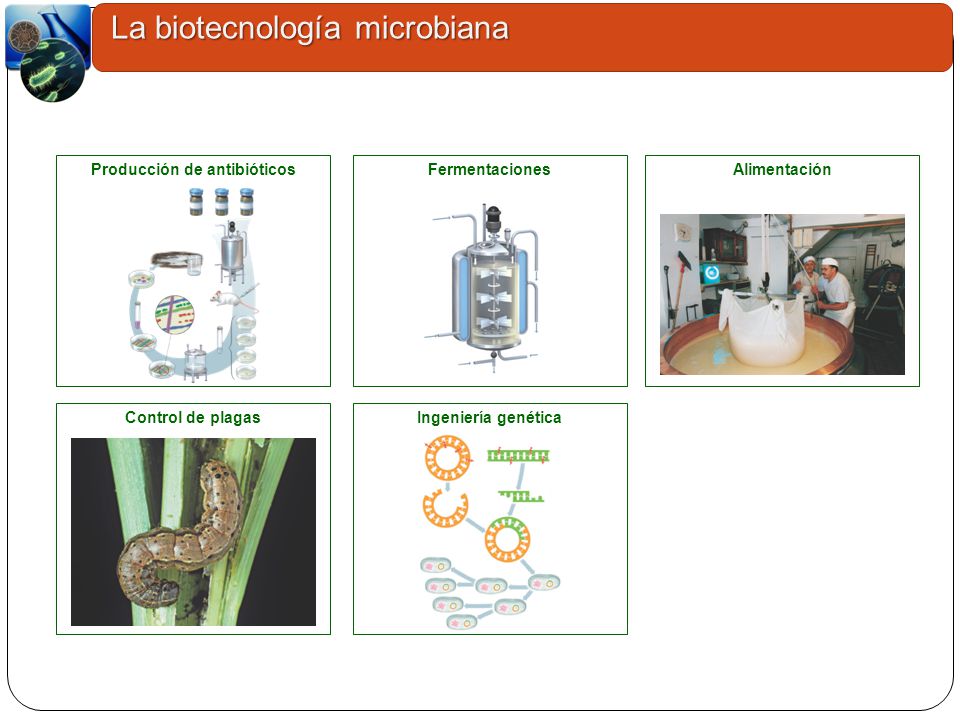 La biotecnología microbiana

Producción de antibióticos

Fermentaciones

Alimentación

Control de plagas

Ingeniería genética